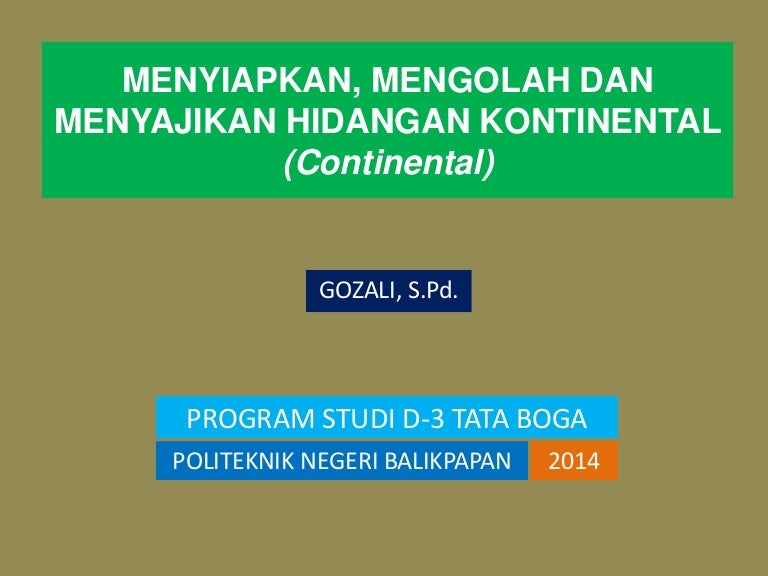 MENYIAPKAN, MENGOLAH DAN MENYAJIKAN HIDANGAN KONTINENTAL (Continental)

GOZALI, S.Pd.

PROGRAM STUDI D-3 TATA BOGA

POLITEKNIK NEGERI BALIKPAPAN 2014